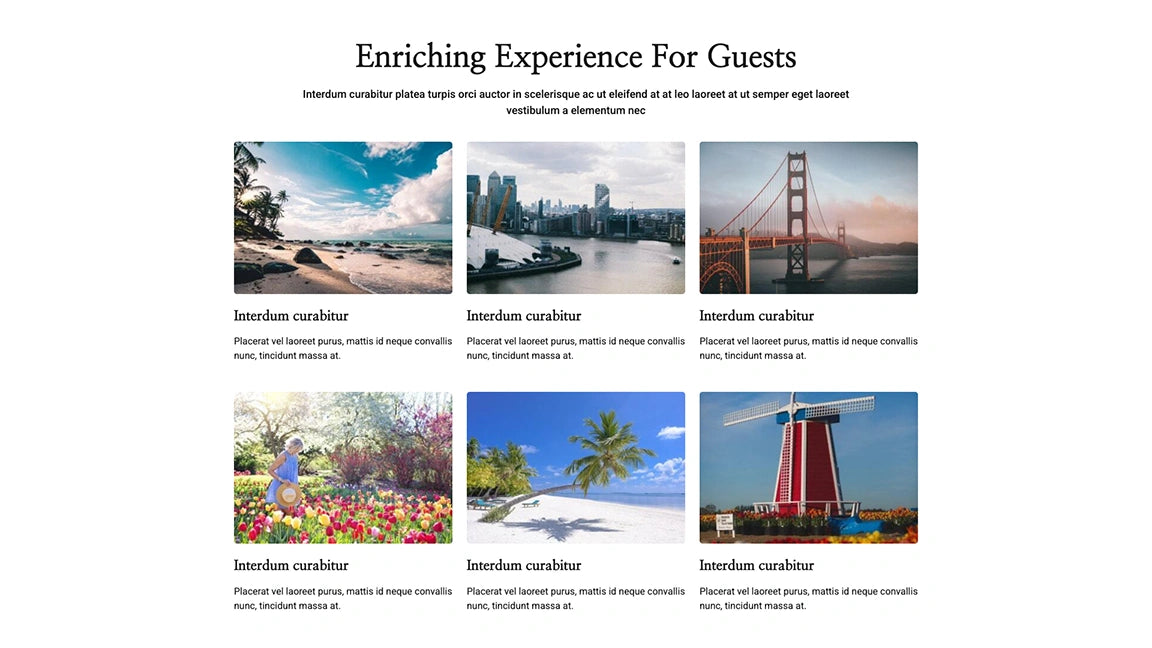 Enriching Experience For Guests

Interdum curabitur platea turpis orci auctor in scelerisque ac ut eleifend at at leo laoreet at ut semper eget laoreet vestibulum a elementum nec

Interdum curabitur

Placerat vel laoreet purus, mattis id neque convallis nunc, tincidunt massa at.

Interdum curabitur

Placerat vel laoreet purus, mattis id neque convallis nunc, tincidunt massa at.

Interdum curabitur

Placerat vel laoreet purus, mattis id neque convallis nunc, tincidunt massa at.

Interdum curabitur

Placerat vel laoreet purus, mattis id neque convallis nunc, tincidunt massa at.

Interdum curabitur

Placerat vel laoreet purus, mattis id neque convallis nunc, tincidunt massa at.

Interdum curabitur

Placerat vel laoreet purus, mattis id neque convallis nunc, tincidunt massa at.